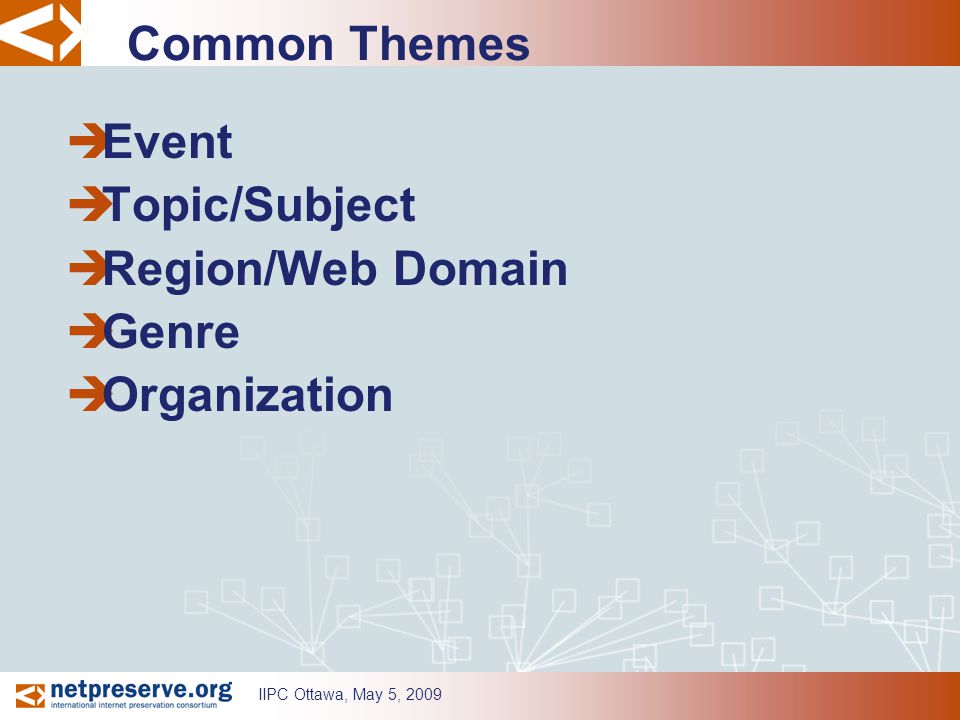 Common Themes

➔Event
➔Topic/Subject
➔Region/Web Domain
➔Genre
➔Organization

netpreserve.org
international internet preservation consortium

IIPC Ottawa, May 5, 2009